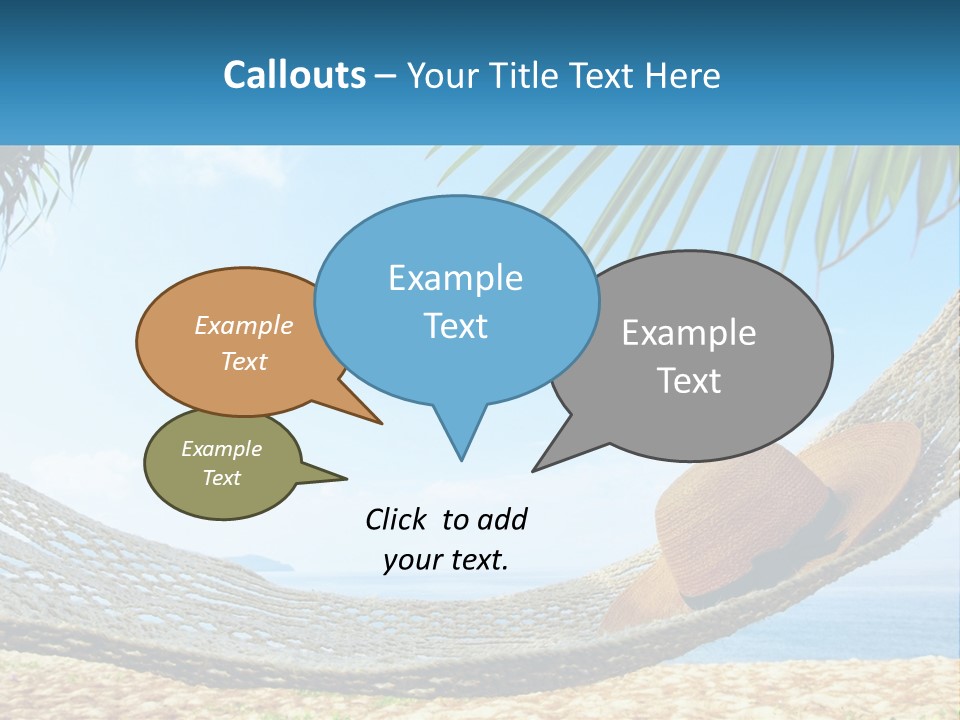 Callouts – Your Title Text Here

Example Text

Example Text

Example Text

Example Text

Click to add your text.